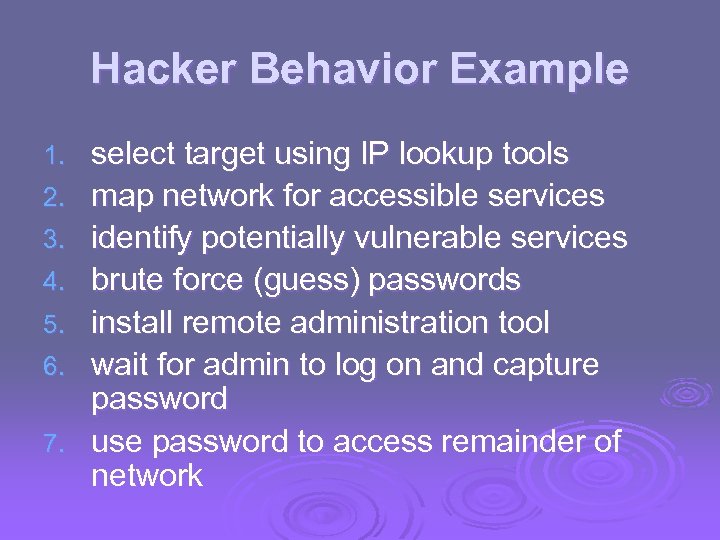 Hacker Behavior Example

1. select target using IP lookup tools
2. map network for accessible services
3. identify potentially vulnerable services
4. brute force (guess) passwords
5. install remote administration tool
6. wait for admin to log on and capture password
7. use password to access remainder of network